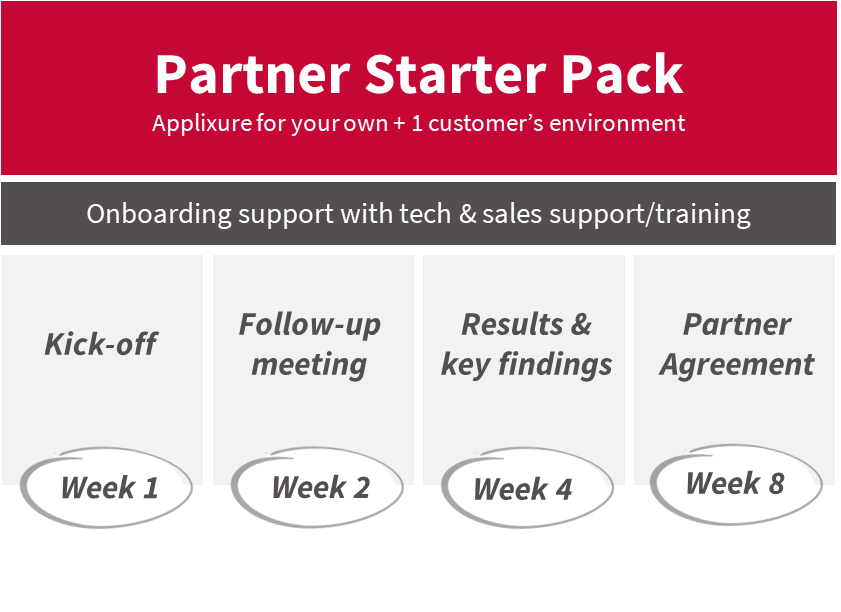 Partner Starter Pack

Applixure for your own + 1 customer's environment

Onboarding support with tech & sales support/training

Kick-off

Week 1

Follow-up meeting

Week 2

Results & key findings

Week 4

Partner Agreement

Week 8